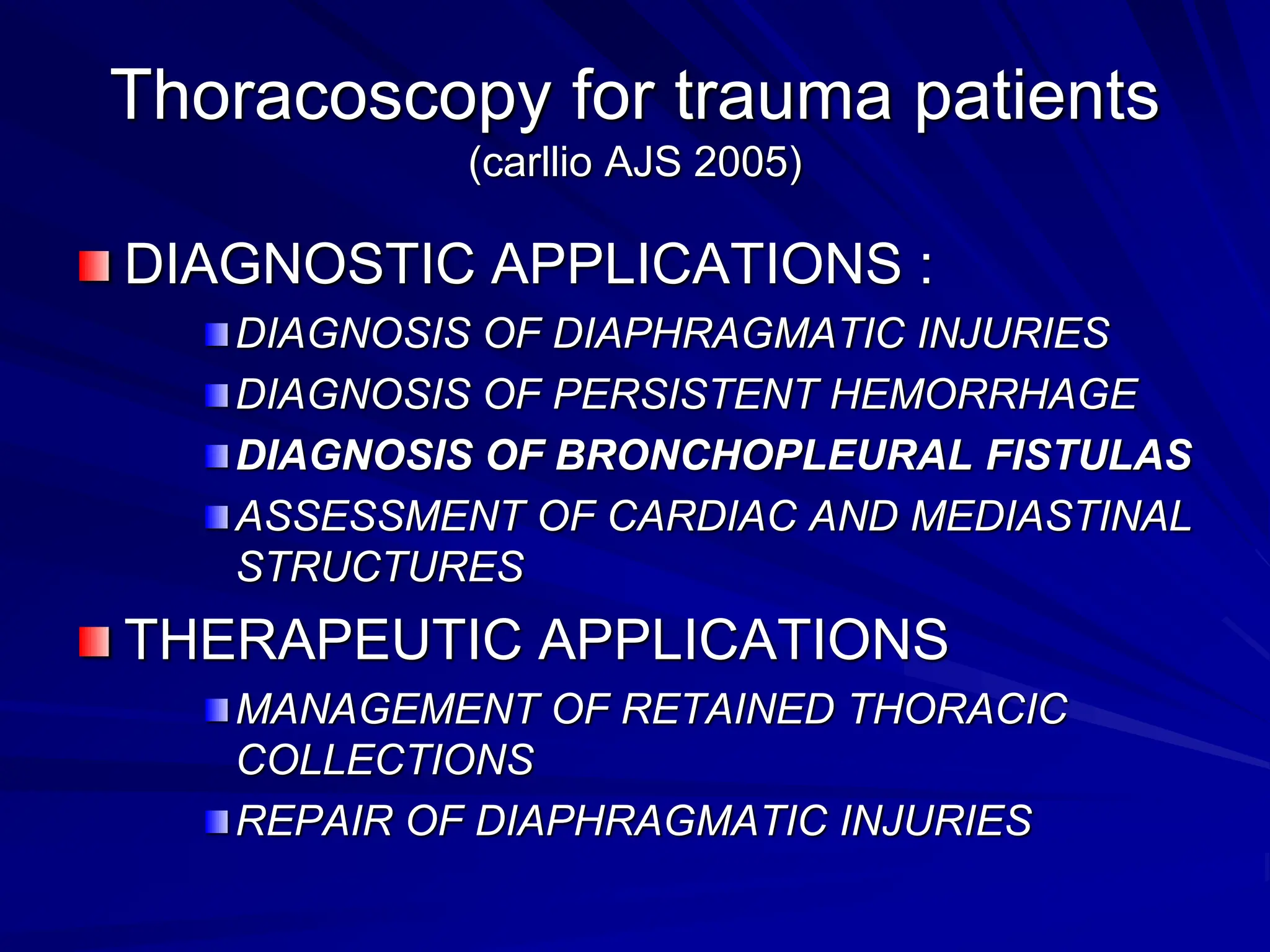 Thoracoscopy for trauma patients
(carllio AJS 2005)

DIAGNOSTIC APPLICATIONS :

DIAGNOSIS OF DIAPHRAGMATIC INJURIES

DIAGNOSIS OF PERSISTENT HEMORRHAGE

DIAGNOSIS OF BRONCHOPLEURAL FISTULAS

ASSESSMENT OF CARDIAC AND MEDIASTINAL STRUCTURES

THERAPEUTIC APPLICATIONS

MANAGEMENT OF RETAINED THORACIC COLLECTIONS

REPAIR OF DIAPHRAGMATIC INJURIES